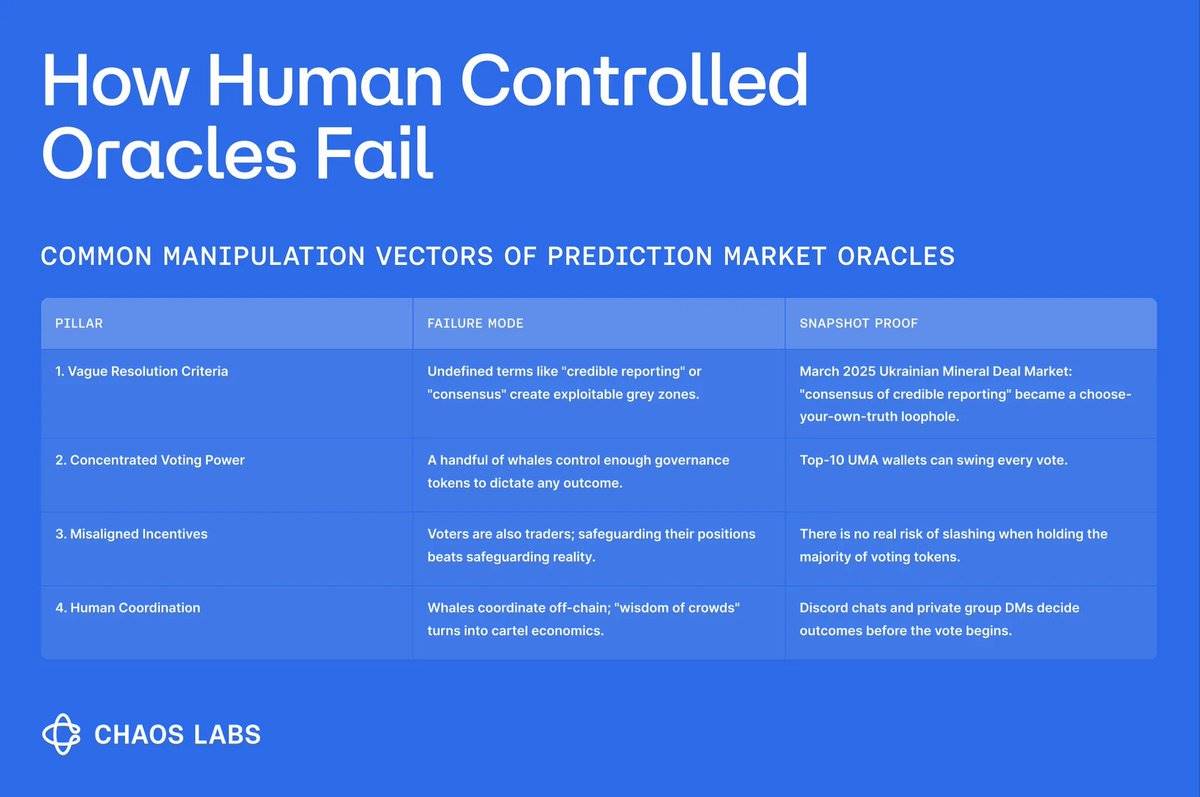 How Human Controlled Oracles Fail

COMMON MANIPULATION VECTORS OF PREDICTION MARKET ORACLES

| PILLAR | FAILURE MODE | SNAPSHOT PROOF |
|---|---|---|
| 1. Vague Resolution Criteria | Undefined terms like "credible reporting" or "consensus" create exploitable grey zones. | March 2025 Ukrainian Mineral Deal Market: "consensus of credible reporting" became a choose-your-own-truth loophole. |
| 2. Concentrated Voting Power | A handful of whales control enough governance tokens to dictate any outcome. | Top-10 UMA wallets can swing every vote. |
| 3. Misaligned Incentives | Voters are also traders; safeguarding their positions beats safeguarding reality. | There is no real risk of slashing when holding the majority of voting tokens. |
| 4. Human Coordination | Whales coordinate off-chain; "wisdom of crowds" turns into cartel economics. | Discord chats and private group DMs decide outcomes before the vote begins. |

CHAOS LABS